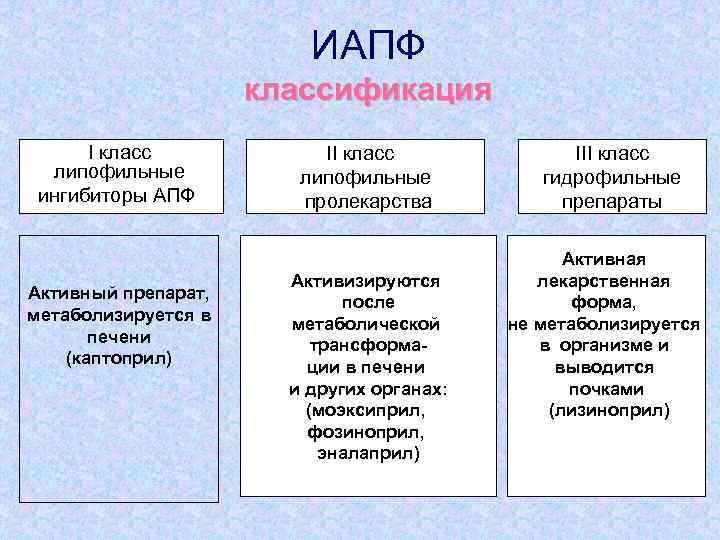 ИАПФ
классификация

I класс липофильные ингибиторы АПФ

II класс липофильные пролекарства

III класс гидрофильные препараты

Активный препарат, метаболизируется в печени (каптоприл)

Активизируются после метаболической трансформации в печени и других органах: (моэксиприл, фозиноприл, эналаприл)

Активная лекарственная форма, не метаболизируется в организме и выводится почками (лизиноприл)